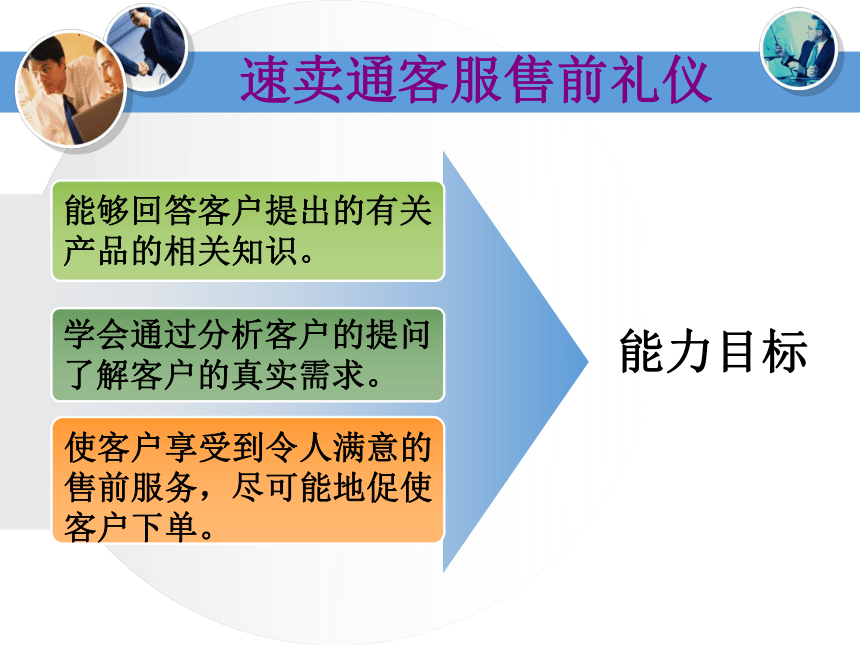 速卖通客服售前礼仪

能够回答客户提出的有关产品的相关知识。

学会通过分析客户的提问了解客户的真实需求。

使客户享受到令人满意的售前服务，尽可能地促使客户下单。

能力目标